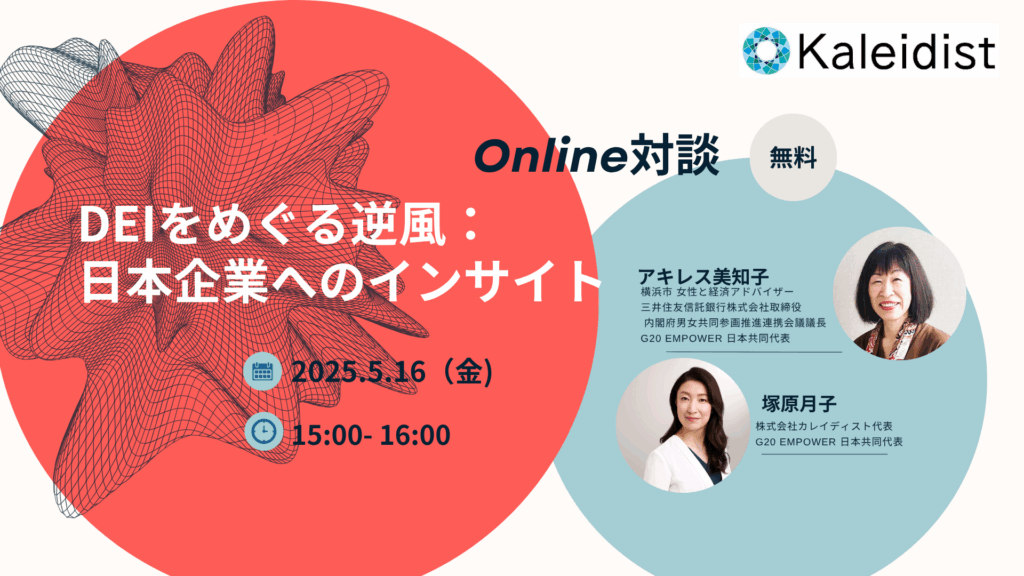 Kaleidist

Online対談

無料

DEIをめぐる逆風：
日本企業へのインサイト

2025.5.16（金)

15:00- 16:00

アキレス美知子
横浜市 女性と経済アドバイザー
三井住友信託銀行株式会社取締役
内閣府男女共同参画推進連携会議議長
G20 EMPOWER 日本共同代表

塚原月子
株式会社カレイディスト代表
G20 EMPOWER 日本共同代表